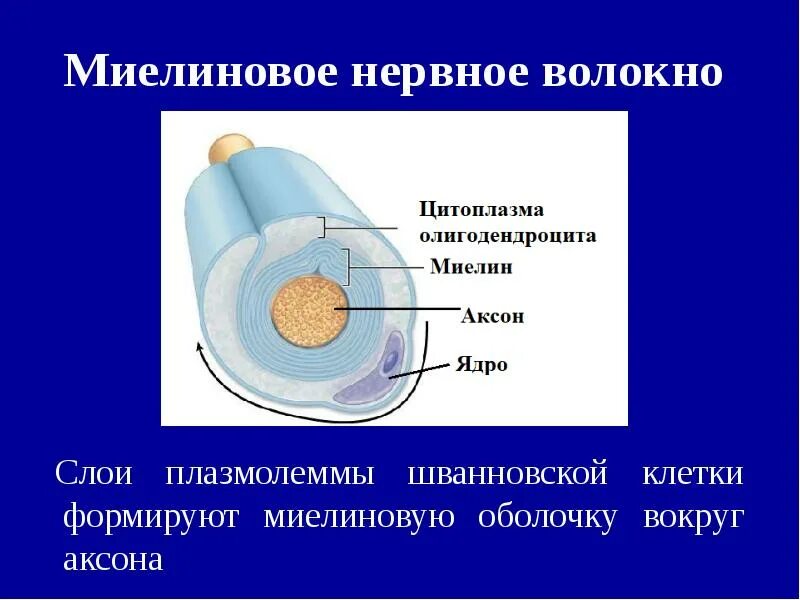 Миелиновое нервное волокно

Цитоплазма олигодендроцита

Миелин

Аксон

Ядро

Слои плазмолеммы шванновской клетки формируют миелиновую оболочку вокруг аксона